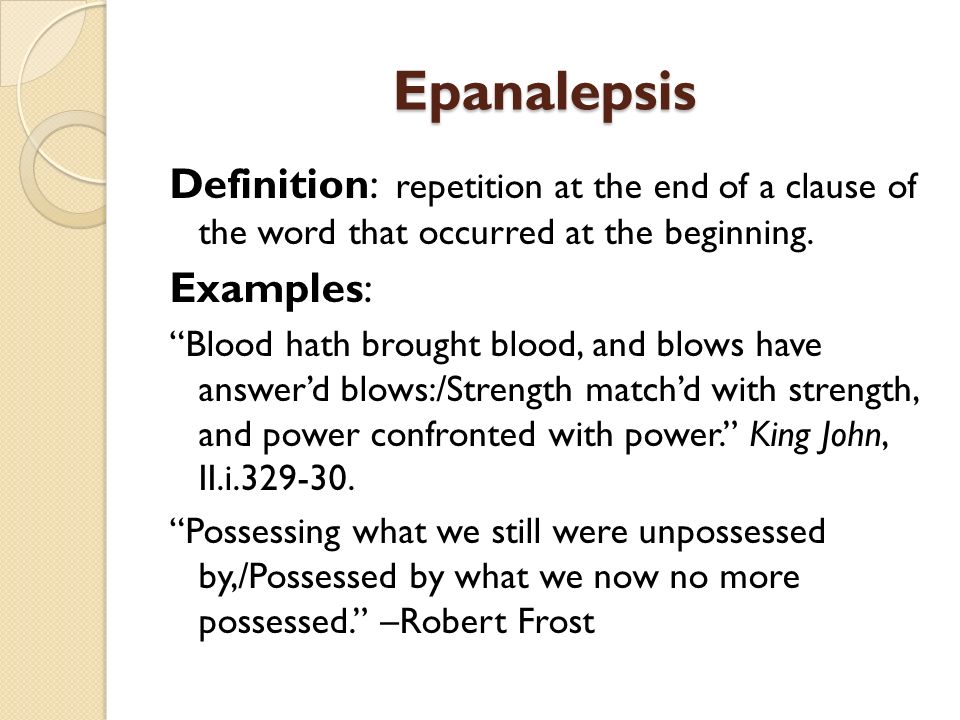 Epanalepsis

Definition: repetition at the end of a clause of the word that occurred at the beginning.

Examples:

“Blood hath brought blood, and blows have answer’d blows:/Strength match’d with strength, and power confronted with power.” King John, II.i.329-30.

“Possessing what we still were unpossessed by,/Possessed by what we now no more possessed.” –Robert Frost